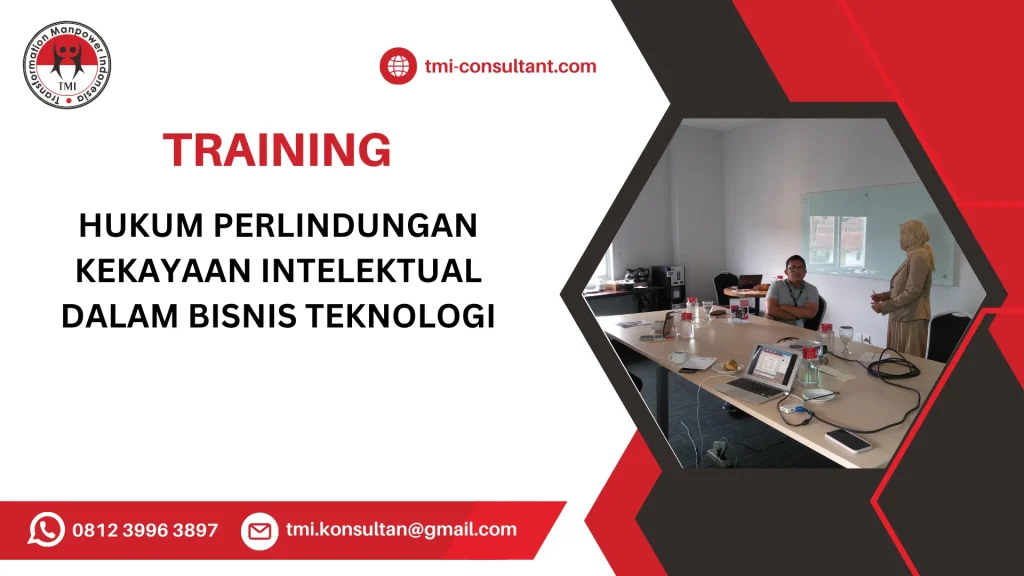 Transformation Manpower Indonesia
TMI

tmi-consultant.com

TRAINING

HUKUM PERLINDUNGAN KEKAYAAN INTELEKTUAL DALAM BISNIS TEKNOLOGI

0812 3996 3897

tmi.konsultan@gmail.com